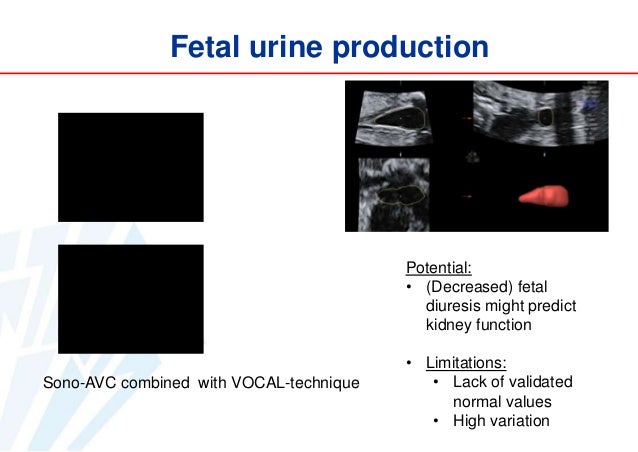 Fetal urine production

Sono-AVC combined with VOCAL-technique

Potential:
• (Decreased) fetal diuresis might predict kidney function

• Limitations:
 • Lack of validated normal values
 • High variation